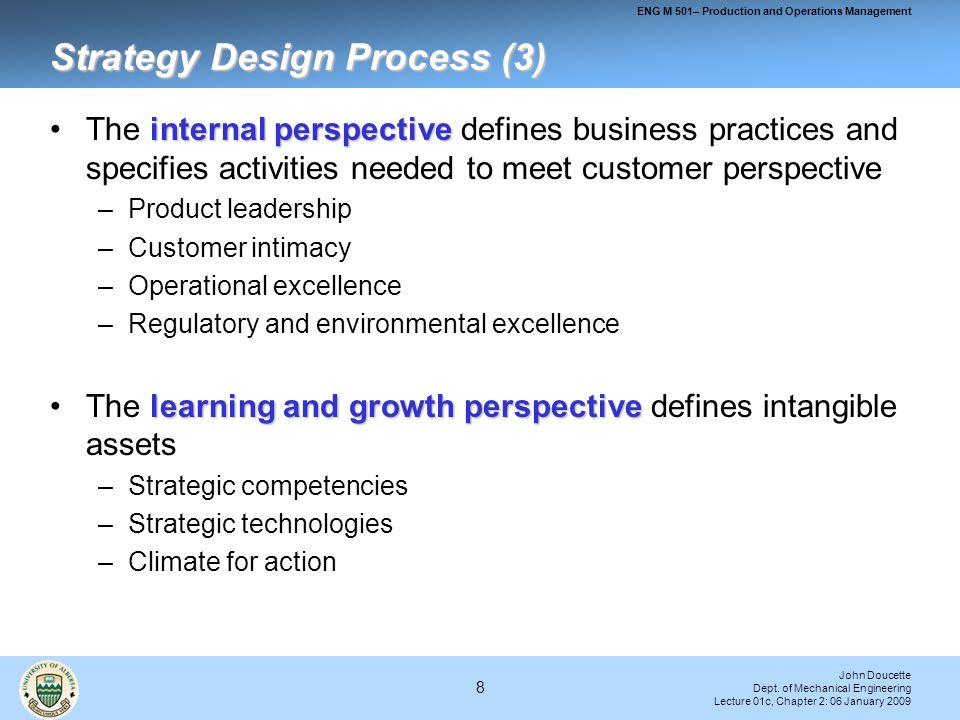 ENG M 501– Production and Operations Management

Strategy Design Process (3)

• The internal perspective defines business practices and specifies activities needed to meet customer perspective
– Product leadership
– Customer intimacy
– Operational excellence
– Regulatory and environmental excellence

• The learning and growth perspective defines intangible assets
– Strategic competencies
– Strategic technologies
– Climate for action

UNIVERSITY OF ALBERTA

8

John Doucette
Dept. of Mechanical Engineering
Lecture 01c, Chapter 2: 06 January 2009